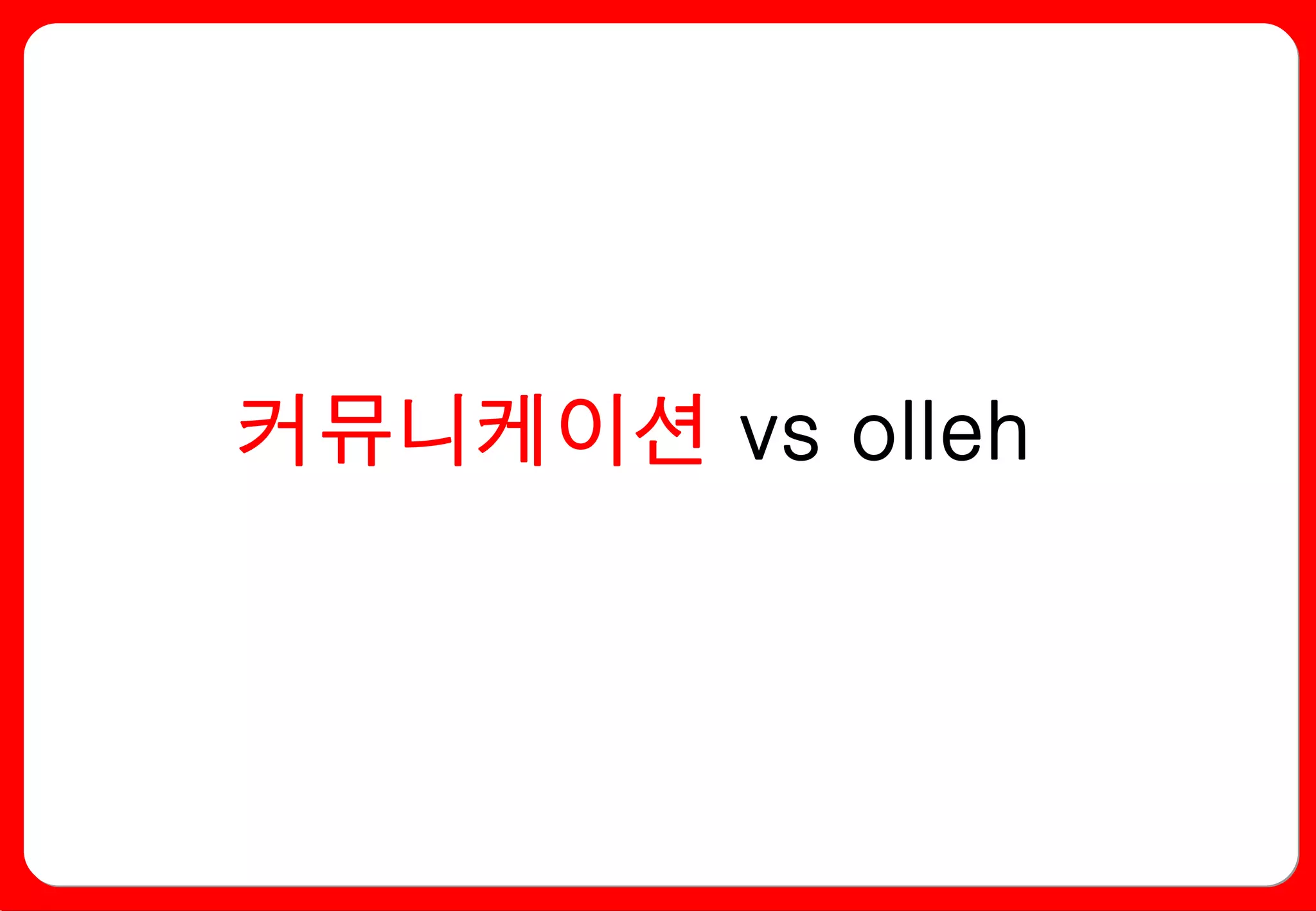 커뮤니케이션 vs olleh